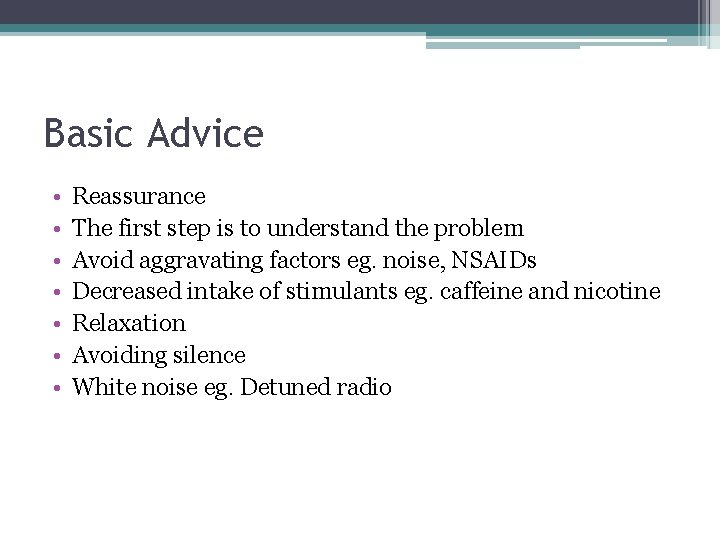 Basic Advice

• Reassurance
• The first step is to understand the problem
• Avoid aggravating factors eg. noise, NSAIDs
• Decreased intake of stimulants eg. caffeine and nicotine
• Relaxation
• Avoiding silence
• White noise eg. Detuned radio